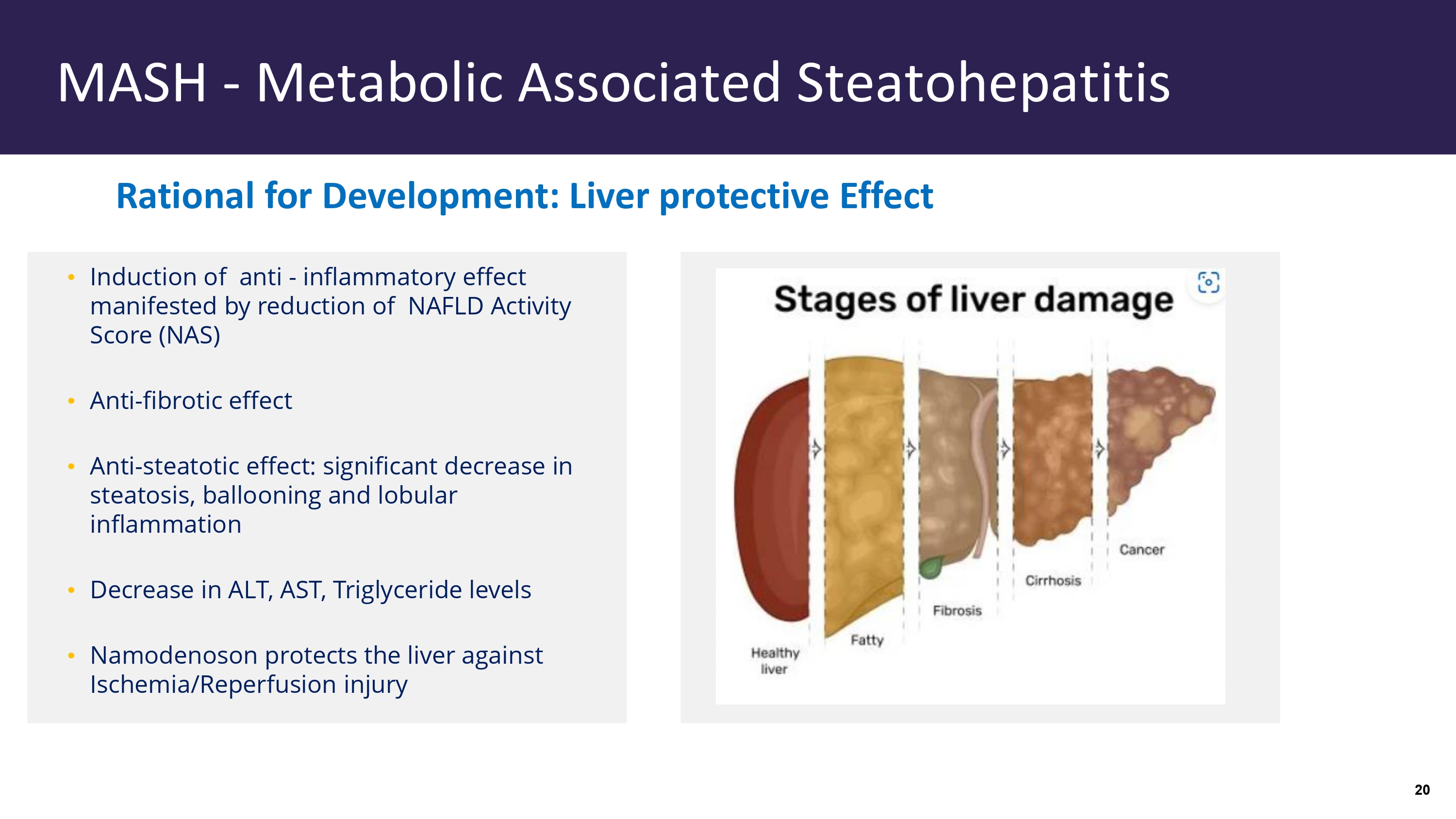 MASH - Metabolic Associated Steatohepatitis

Rational for Development: Liver protective Effect

• Induction of anti - inflammatory effect manifested by reduction of NAFLD Activity Score (NAS)

• Anti-fibrotic effect

• Anti-steatotic effect: significant decrease in steatosis, ballooning and lobular inflammation

• Decrease in ALT, AST, Triglyceride levels

• Namodenoson protects the liver against Ischemia/Reperfusion injury

Stages of liver damage

Healthy liver

Fatty

Fibrosis

Cirrhosis

Cancer

20